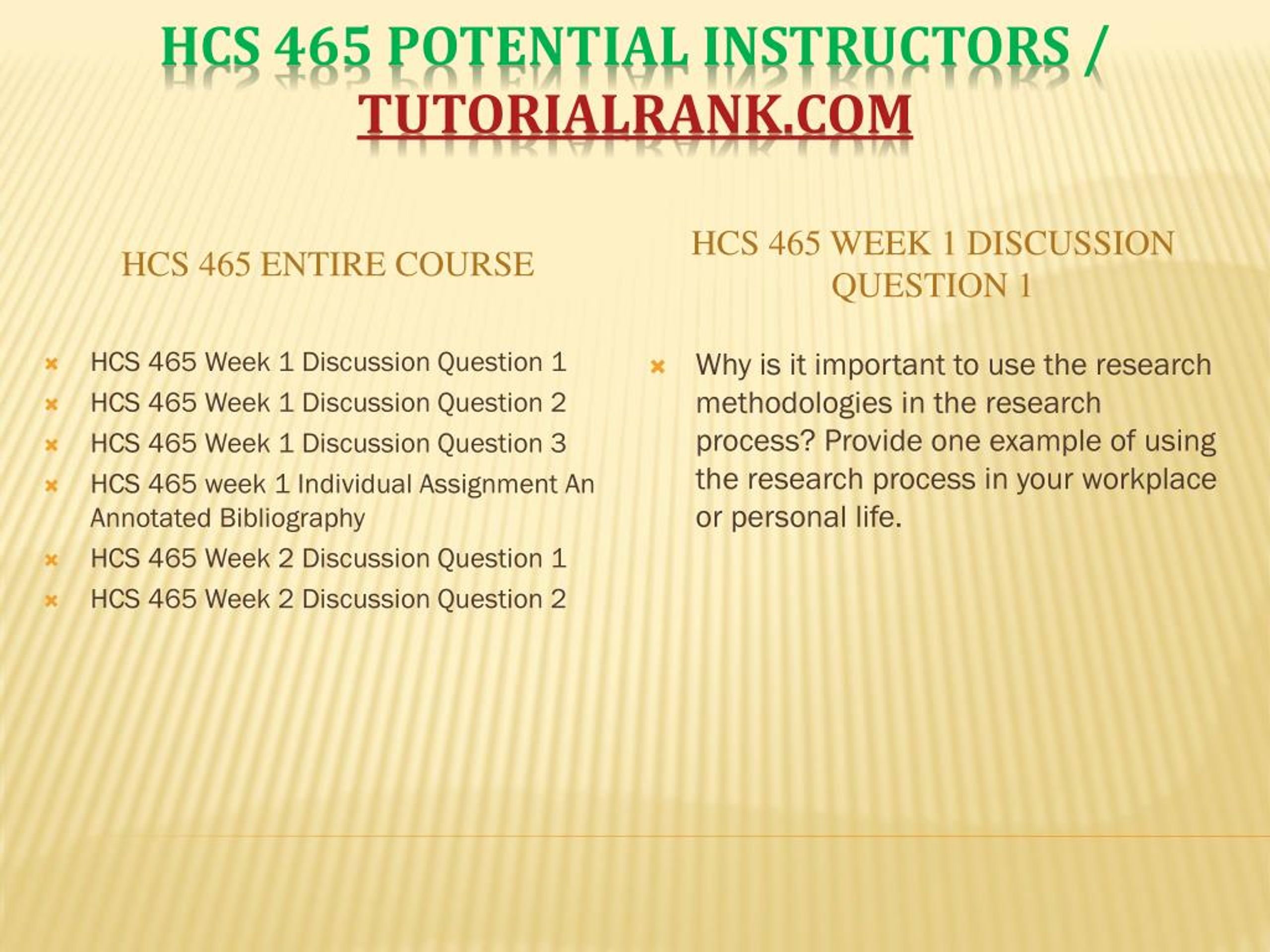 HCS 465 POTENTIAL INSTRUCTORS / TUTORIALRANK.COM

HCS 465 ENTIRE COURSE

HCS 465 Week 1 Discussion Question 1
HCS 465 Week 1 Discussion Question 2
HCS 465 Week 1 Discussion Question 3
HCS 465 week 1 Individual Assignment An Annotated Bibliography
HCS 465 Week 2 Discussion Question 1
HCS 465 Week 2 Discussion Question 2

HCS 465 WEEK 1 DISCUSSION QUESTION 1

Why is it important to use the research methodologies in the research process? Provide one example of using the research process in your workplace or personal life.